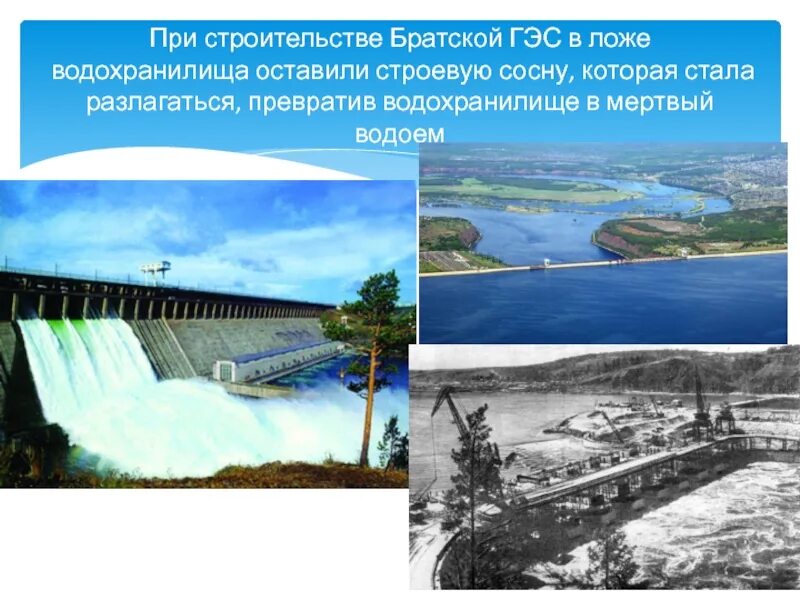 При строительстве Братской ГЭС в ложе водохранилища оставили строевую сосну, которая стала разлагаться, превратив водохранилище в мертвый водоем